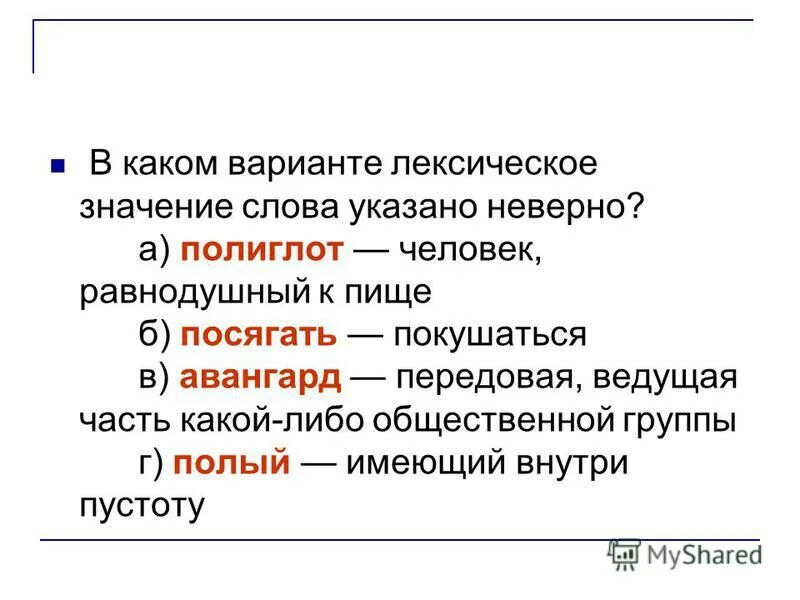 В каком варианте лексическое значение слова указано неверно?

а) полиглот — человек, равнодушный к пище

б) посягать — покушаться

в) авангард — передовая, ведущая часть какой-либо общественной группы

г) полый — имеющий внутри пустоту

MyShared